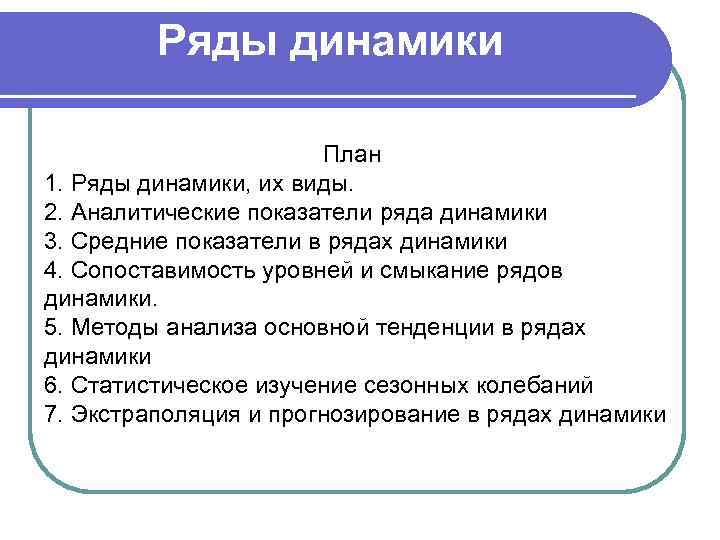 Ряды динамики

План

1. Ряды динамики, их виды.
2. Аналитические показатели ряда динамики
3. Средние показатели в рядах динамики
4. Сопоставимость уровней и смыкание рядов динамики.
5. Методы анализа основной тенденции в рядах динамики
6. Статистическое изучение сезонных колебаний
7. Экстраполяция и прогнозирование в рядах динамики